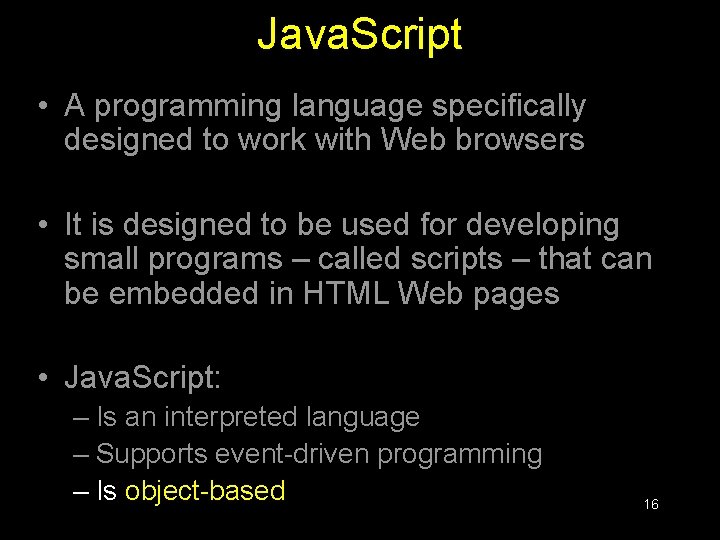 JavaScript

• A programming language specifically designed to work with Web browsers

• It is designed to be used for developing small programs – called scripts – that can be embedded in HTML Web pages

• JavaScript:
– Is an interpreted language
– Supports event-driven programming
– Is object-based

16